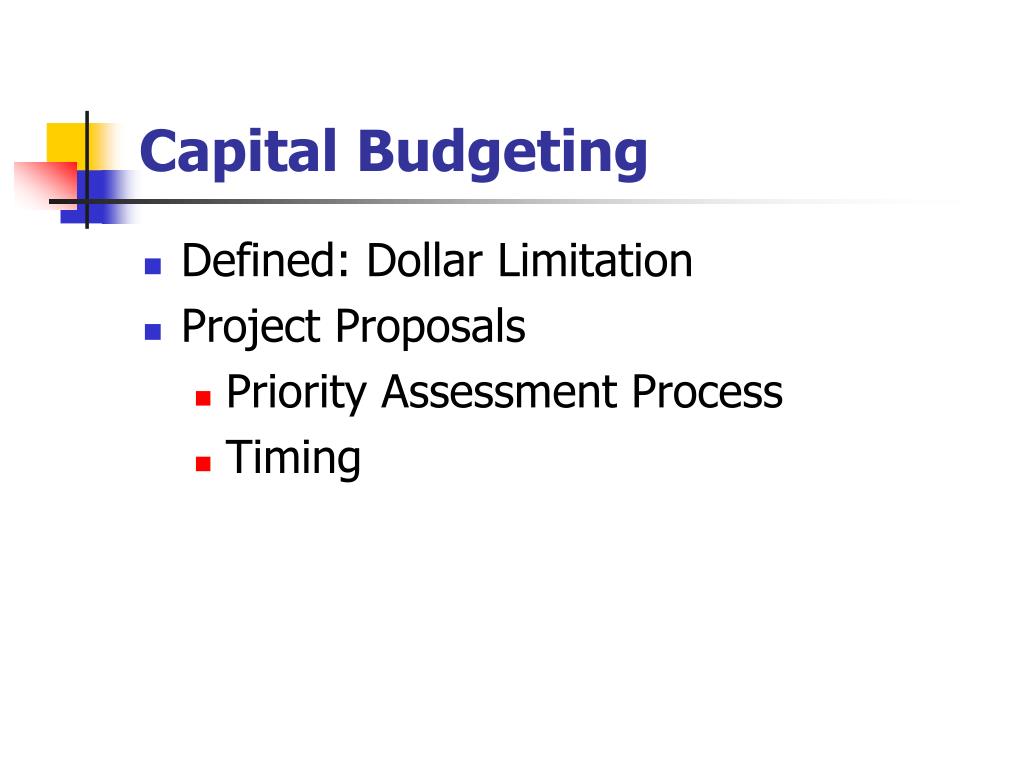 Capital Budgeting

- Defined: Dollar Limitation
- Project Proposals
  - Priority Assessment Process
  - Timing